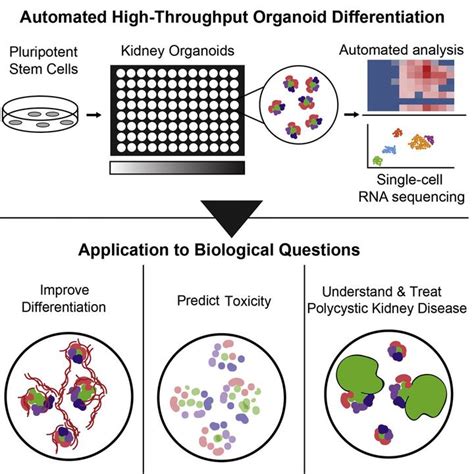 Automated High-Throughput Organoid Differentiation

Pluripotent Stem Cells

Kidney Organoids

Automated analysis

Single-cell RNA sequencing

Application to Biological Questions

Improve Differentiation

Predict Toxicity

Understand & Treat Polycystic Kidney Disease